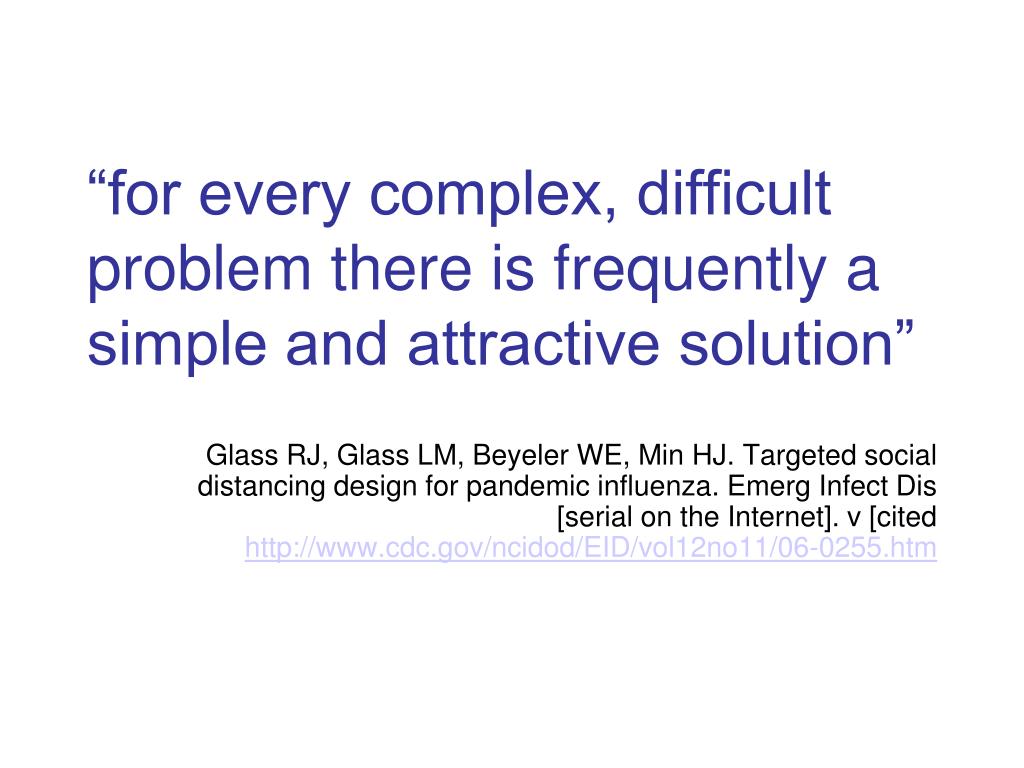 “for every complex, difficult problem there is frequently a simple and attractive solution”

Glass RJ, Glass LM, Beyeler WE, Min HJ. Targeted social distancing design for pandemic influenza. Emerg Infect Dis [serial on the Internet]. v [cited http://www.cdc.gov/ncidod/EID/vol12no11/06-0255.htm